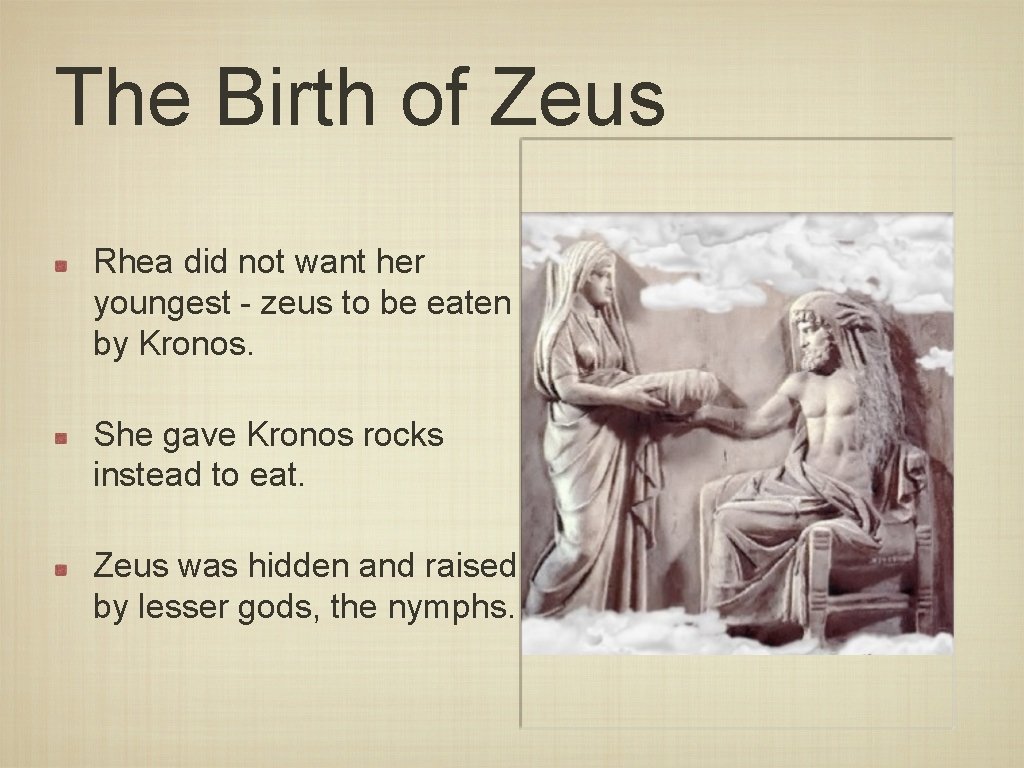 The Birth of Zeus

Rhea did not want her youngest - zeus to be eaten by Kronos.

She gave Kronos rocks instead to eat.

Zeus was hidden and raised by lesser gods, the nymphs.